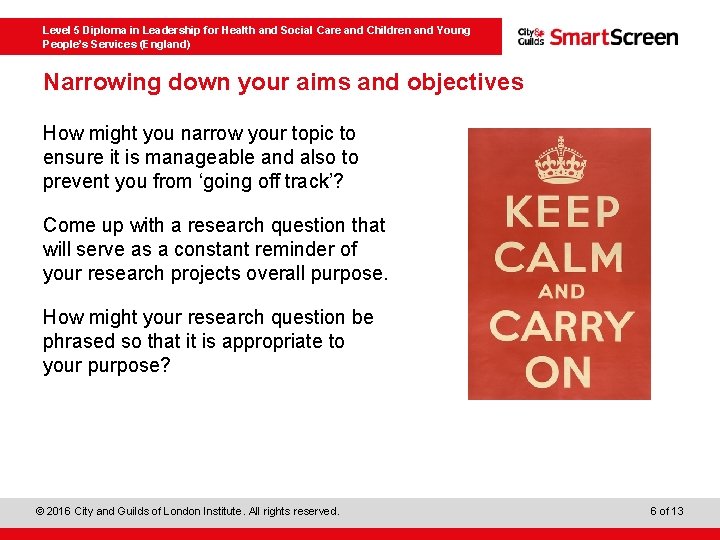 Level 5 Diploma in Leadership for Health and Social Care and Children and Young People's Services (England)

City & Guilds SmartScreen

Narrowing down your aims and objectives

How might you narrow your topic to ensure it is manageable and also to prevent you from ‘going off track’?

Come up with a research question that will serve as a constant reminder of your research projects overall purpose.

How might your research question be phrased so that it is appropriate to your purpose?

KEEP CALM AND CARRY ON

© 2016 City and Guilds of London Institute. All rights reserved.

6 of 13